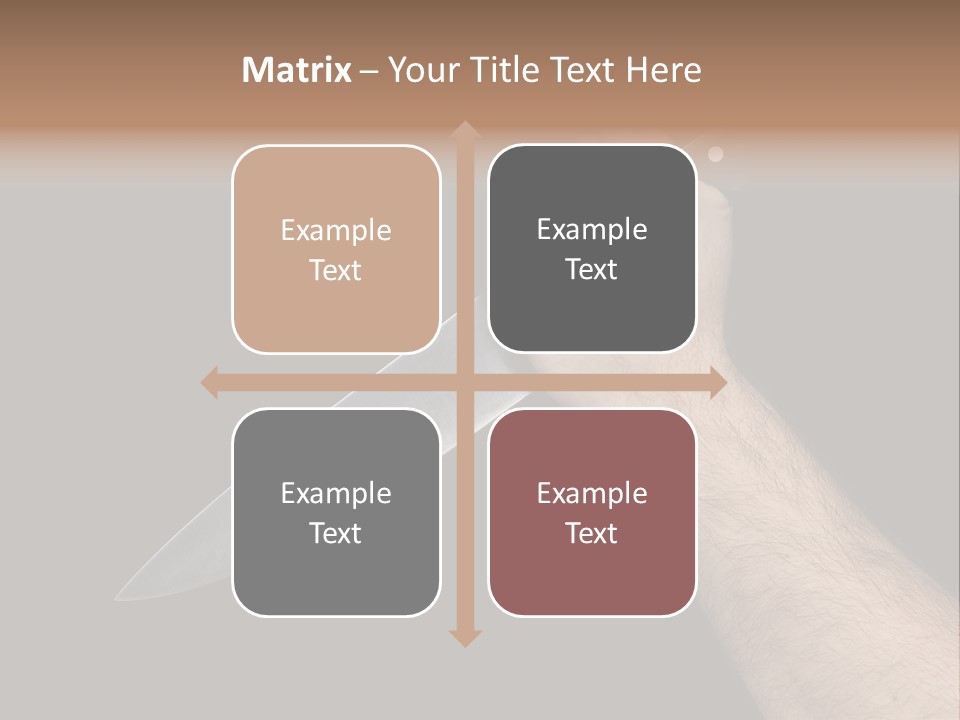 Matrix – Your Title Text Here

Example Text

Example Text

Example Text

Example Text